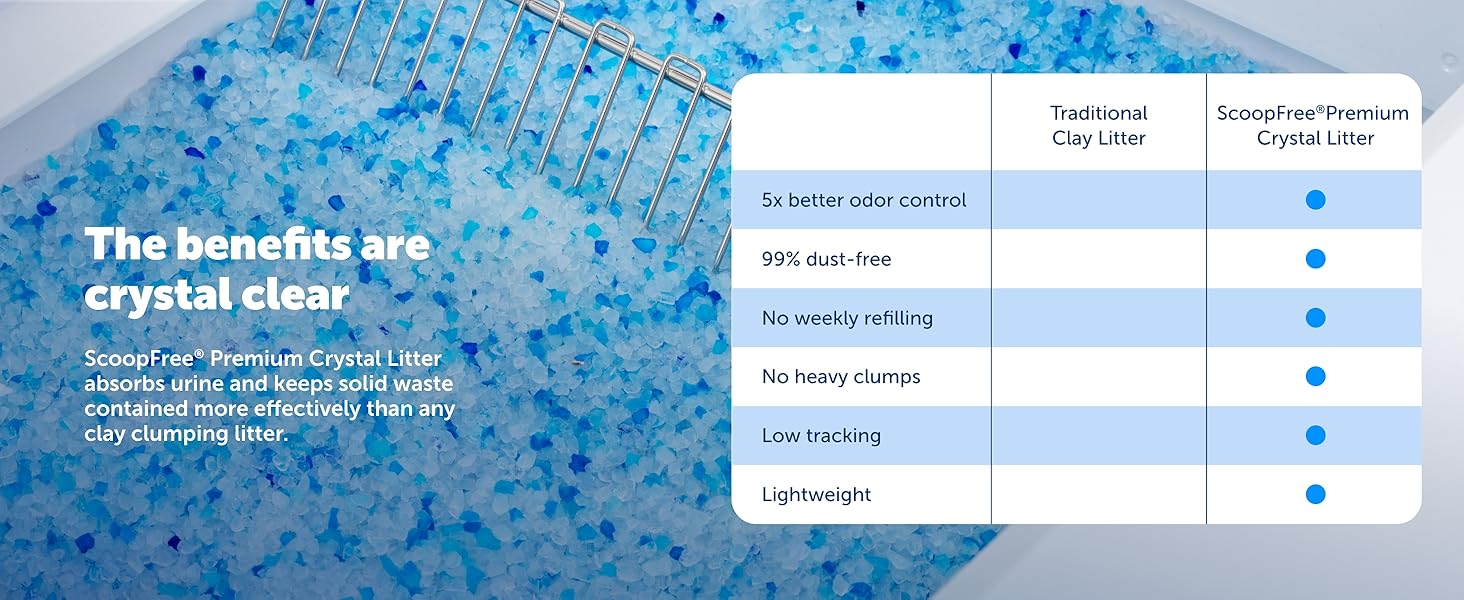 The benefits are crystal clear

ScoopFree® Premium Crystal Litter absorbs urine and keeps solid waste contained more effectively than any clay clumping litter.

| | Traditional Clay Litter | ScoopFree®Premium Crystal Litter |
|---|---|---|
| 5x better odor control | | ● |
| 99% dust-free | | ● |
| No weekly refilling | | ● |
| No heavy clumps | | ● |
| Low tracking | | ● |
| Lightweight | | ● |